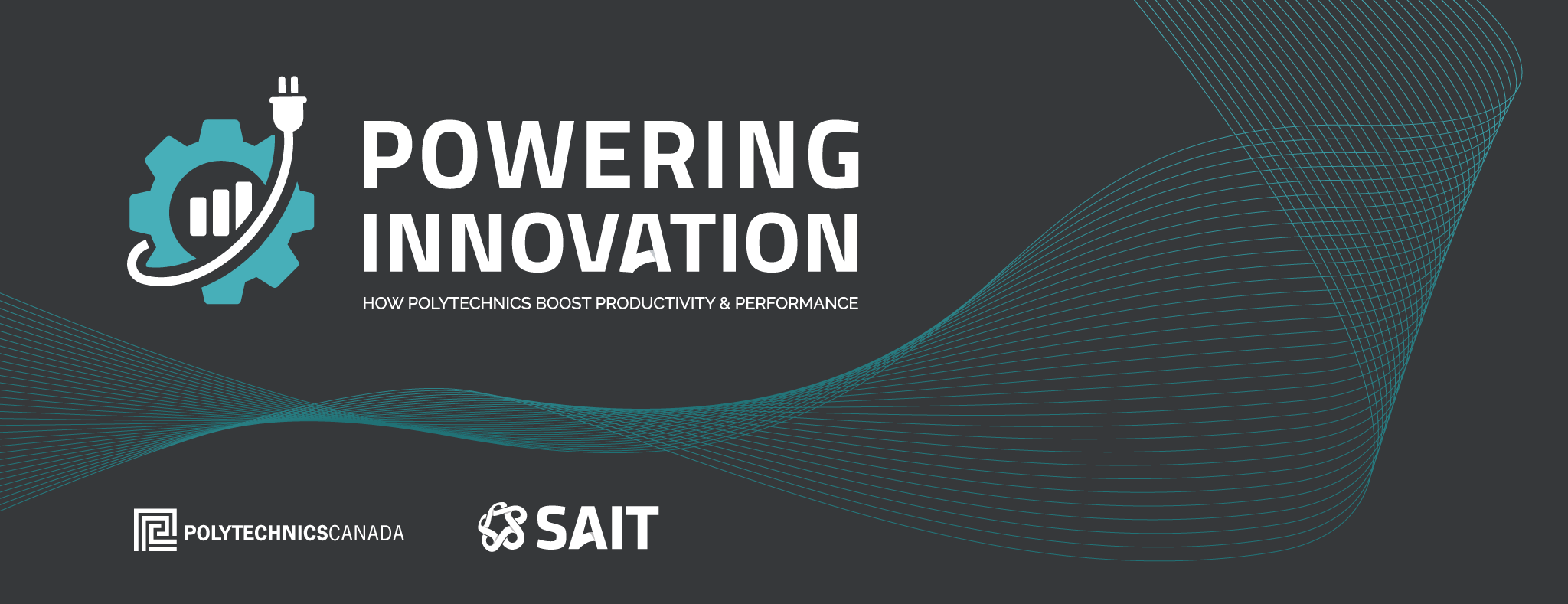 POWERING INNOVATION

HOW POLYTECHNICS BOOST PRODUCTIVITY & PERFORMANCE

POLYTECHNICSCANADA

SAIT